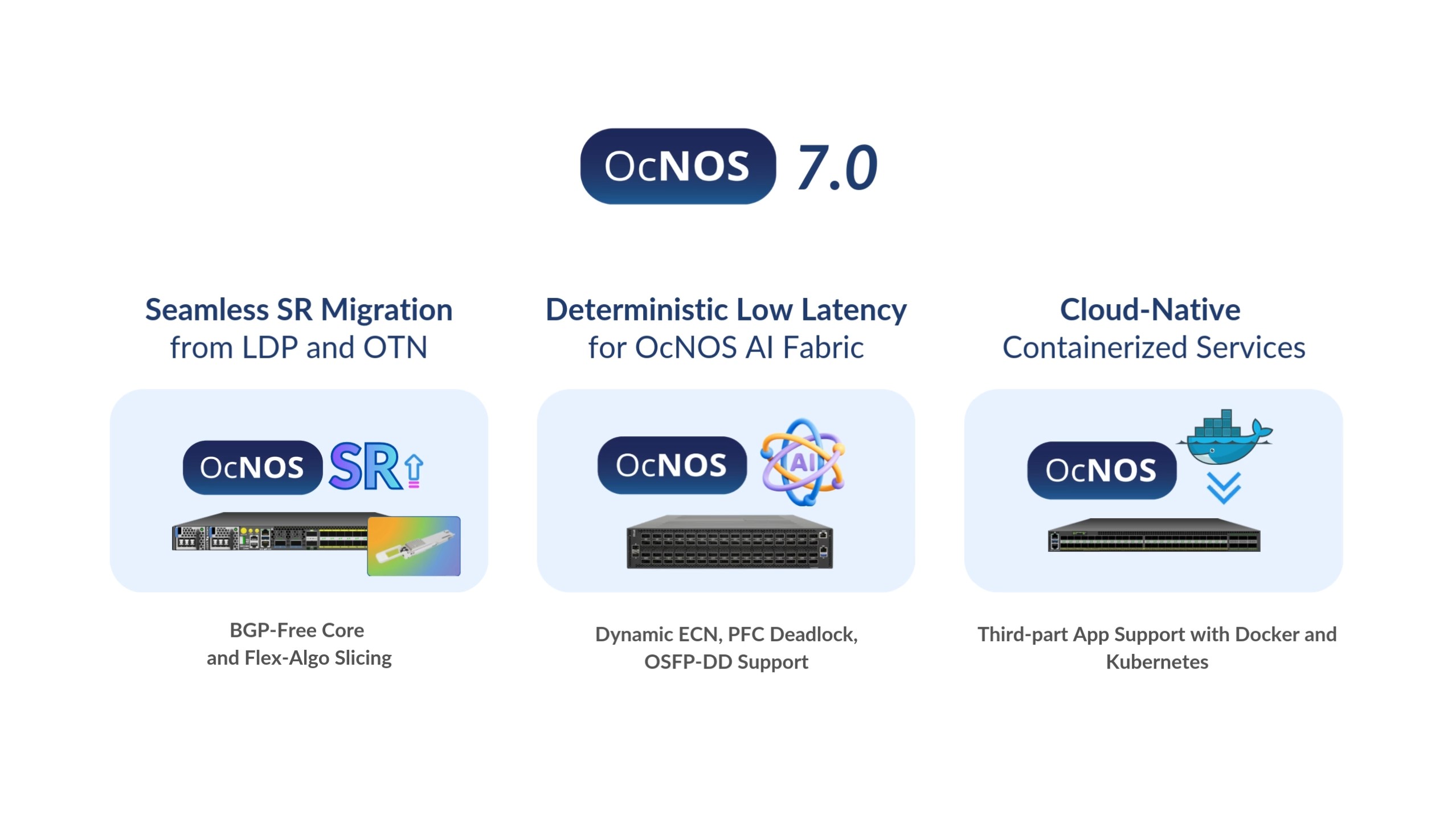 OcNOS 7.0

Seamless SR Migration
from LDP and OTN

OcNOS SR

BGP-Free Core
and Flex-Algo Slicing

Deterministic Low Latency
for OcNOS AI Fabric

OcNOS AI

Dynamic ECN, PFC Deadlock,
OSFP-DD Support

Cloud-Native
Containerized Services

OcNOS

Third-part App Support with Docker and Kubernetes